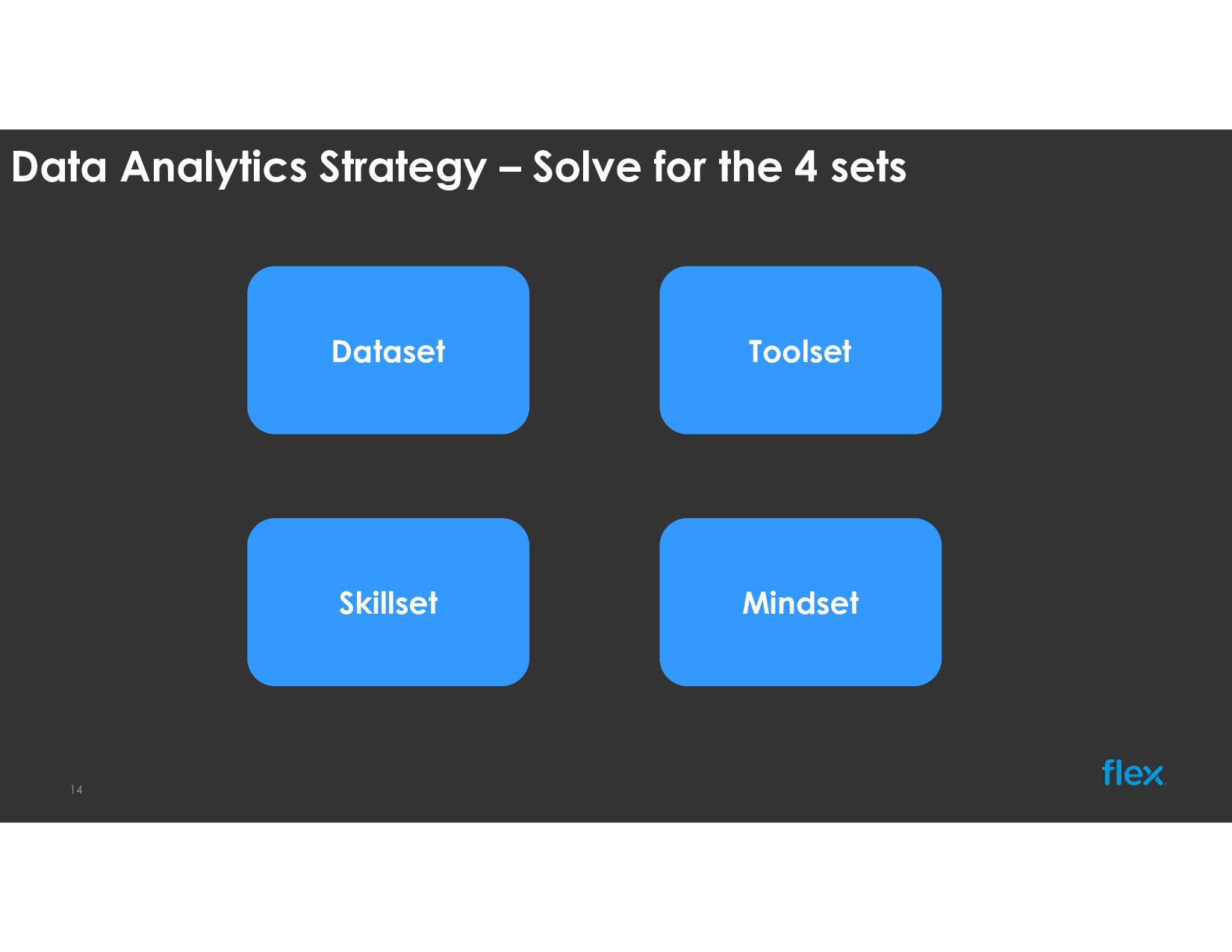 Data Analytics Strategy – Solve for the 4 sets

Dataset

Toolset

Skillset

Mindset

14

flex